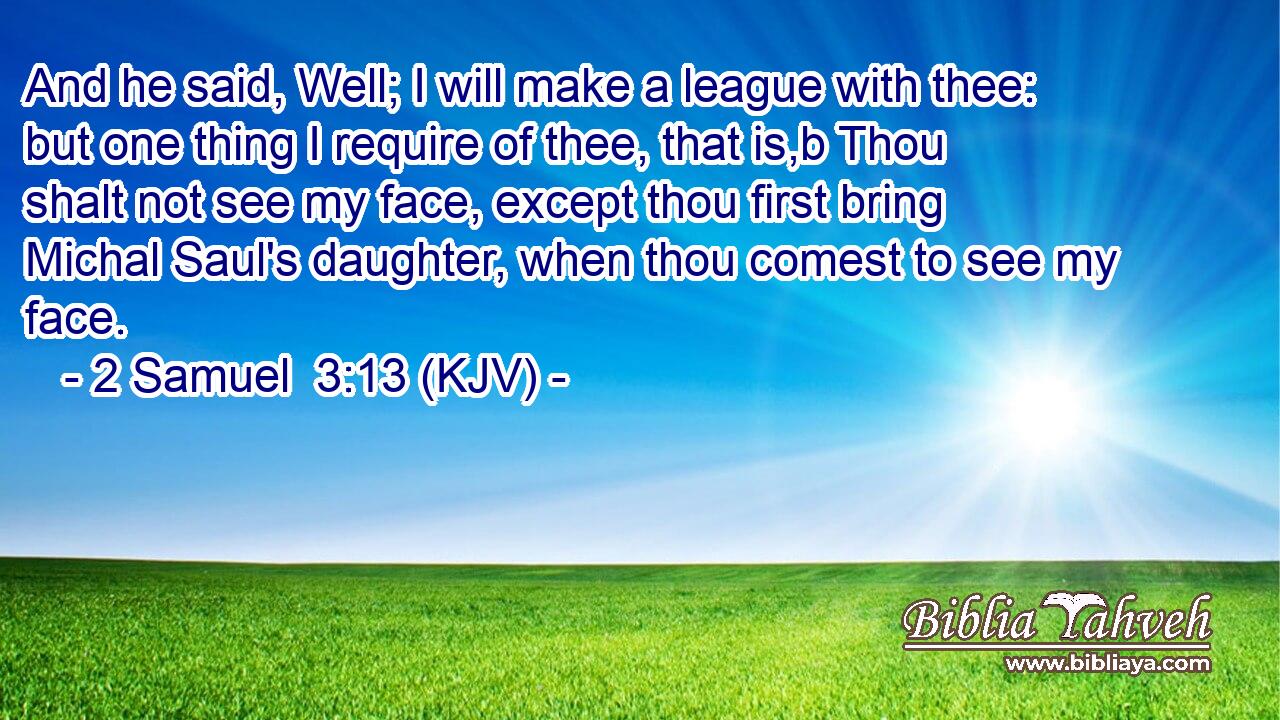 And he said, Well; I will make a league with thee: but one thing I require of thee, that is,b Thou shalt not see my face, except thou first bring Michal Saul's daughter, when thou comest to see my face.

- 2 Samuel 3:13 (KJV) -

Biblia Yahveh
www.bibliaya.com